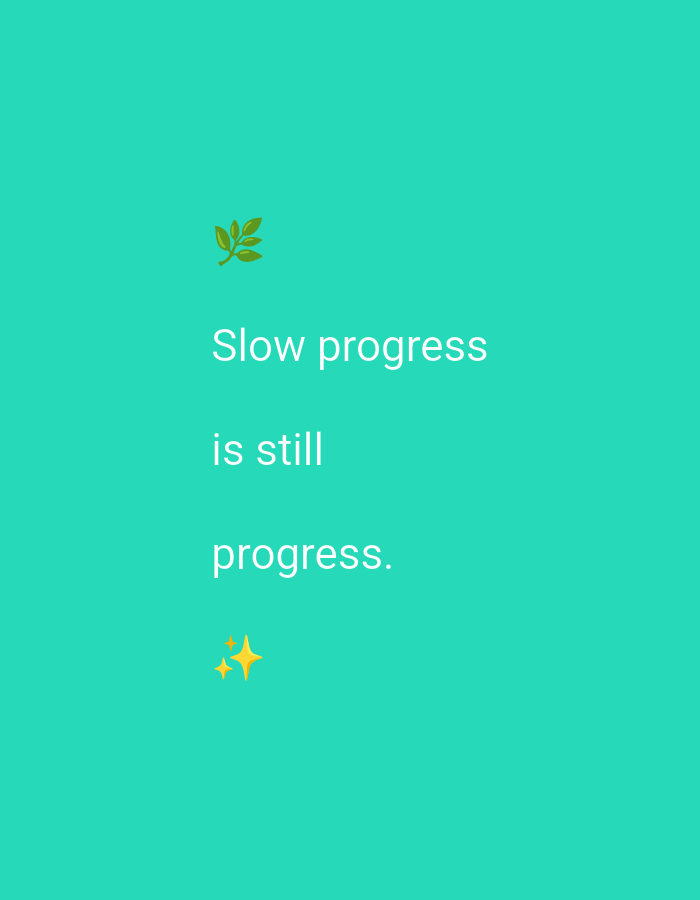 🌿

Slow progress

is still

progress.

✨